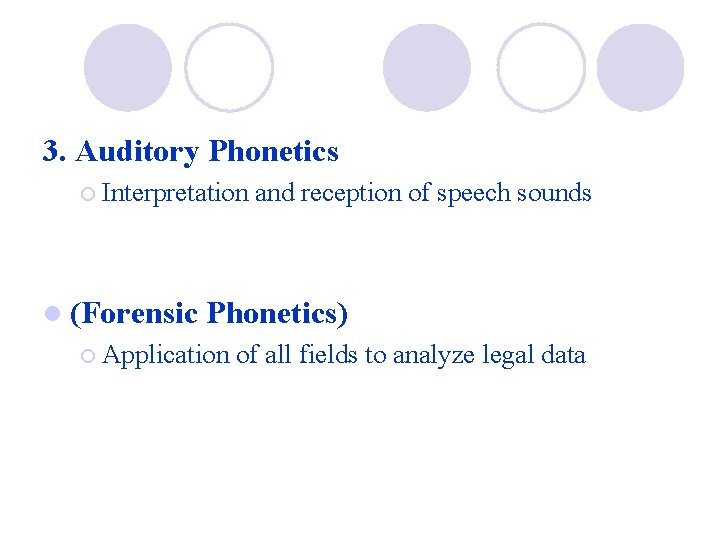 3. Auditory Phonetics

Interpretation and reception of speech sounds

(Forensic Phonetics)

Application of all fields to analyze legal data